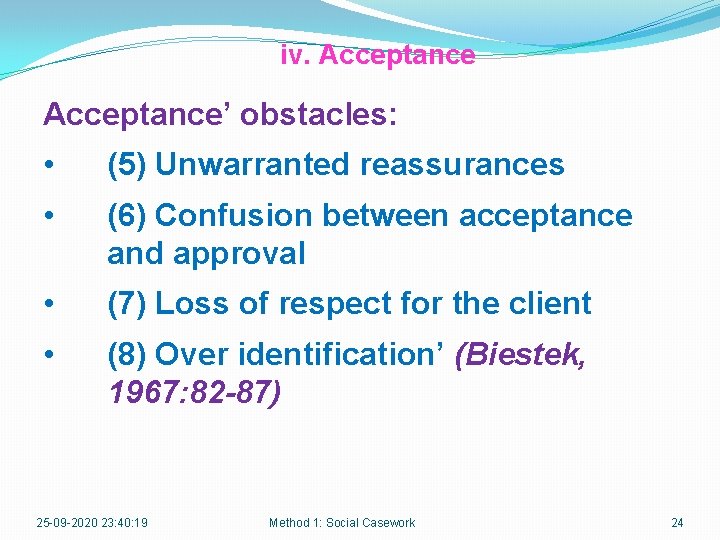 iv. Acceptance

Acceptance’ obstacles:

• (5) Unwarranted reassurances

• (6) Confusion between acceptance and approval

• (7) Loss of respect for the client

• (8) Over identification’ (Biestek, 1967:82-87)

25-09-2020 23:40:19 Method 1: Social Casework 24